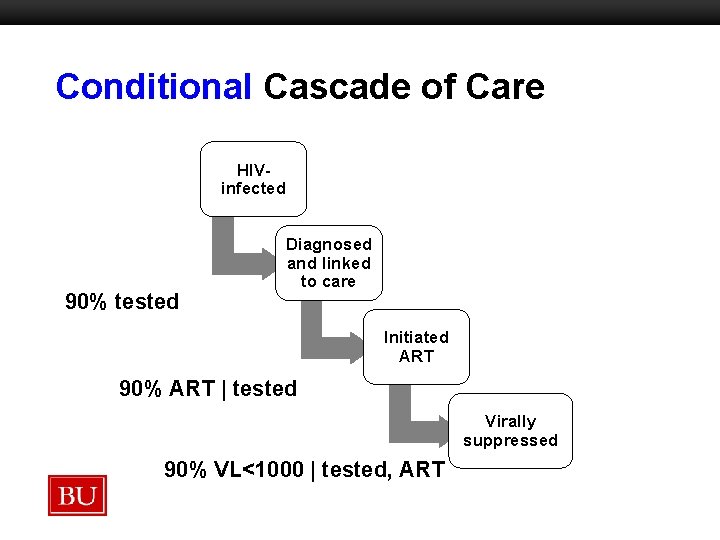 Conditional Cascade of Care

HIV-infected

Diagnosed and linked to care

90% tested

Initiated ART

90% ART | tested

Virally suppressed

90% VL<1000 | tested, ART

BU